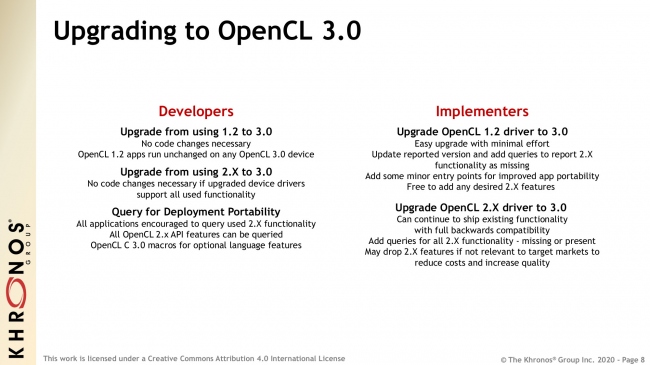 Upgrading to OpenCL 3.0

Developers

Upgrade from using 1.2 to 3.0
No code changes necessary
OpenCL 1.2 apps run unchanged on any OpenCL 3.0 device

Upgrade from using 2.X to 3.0
No code changes necessary if upgraded device drivers support all used functionality

Query for Deployment Portability
All applications encouraged to query used 2.X functionality
All OpenCL 2.x API features can be queried
OpenCL C 3.0 macros for optional language features

Implementers

Upgrade OpenCL 1.2 driver to 3.0
Easy upgrade with minimal effort
Update reported version and add queries to report 2.X functionality as missing
Add some minor entry points for improved app portability
Free to add any desired 2.X features

Upgrade OpenCL 2.X driver to 3.0
Can continue to ship existing functionality with full backwards compatibility
Add queries for all 2.X functionality - missing or present
May drop 2.X features if not relevant to target markets to reduce costs and increase quality

KHRONOS® GROUP

This work is licensed under a Creative Commons Attribution 4.0 International License

© The Khronos® Group Inc. 2020 - Page 8